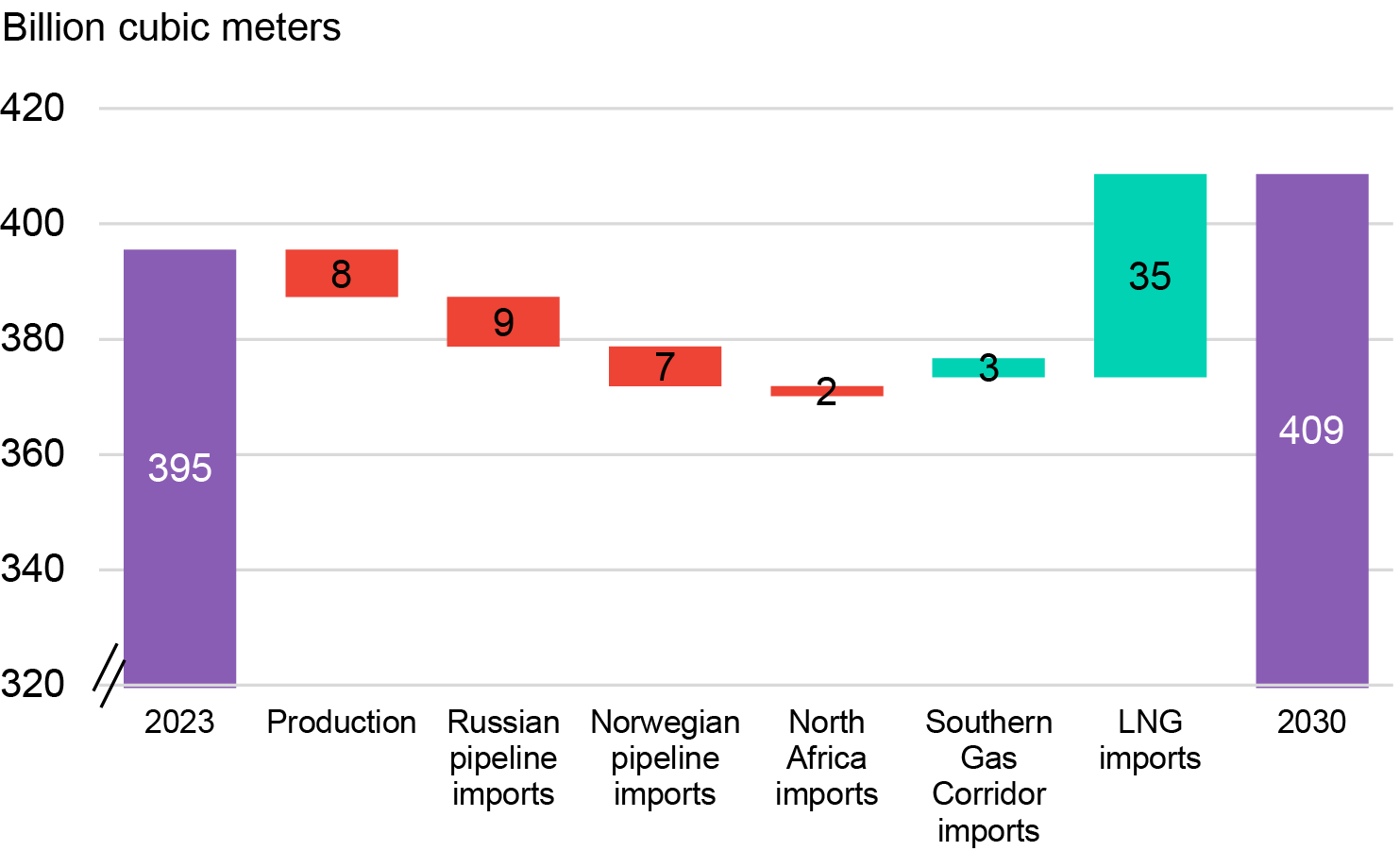 Billion cubic meters

420
400
380
360
340
320

395
8
9
7
2
3
35
409

2023
Production
Russian pipeline imports
Norwegian pipeline imports
North Africa imports
Southern Gas Corridor imports
LNG imports
2030